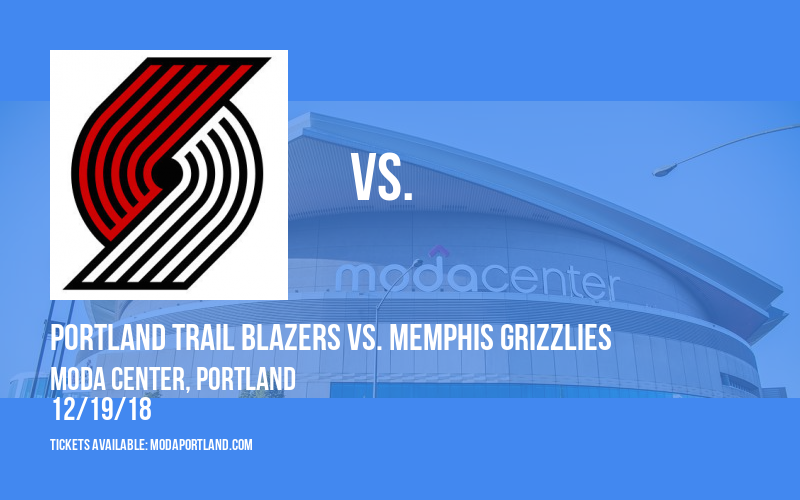 VS.

modacenter

PORTLAND TRAIL BLAZERS VS. MEMPHIS GRIZZLIES
MODA CENTER, PORTLAND
12/19/18

TICKETS AVAILABLE: MODAPORTLAND.COM